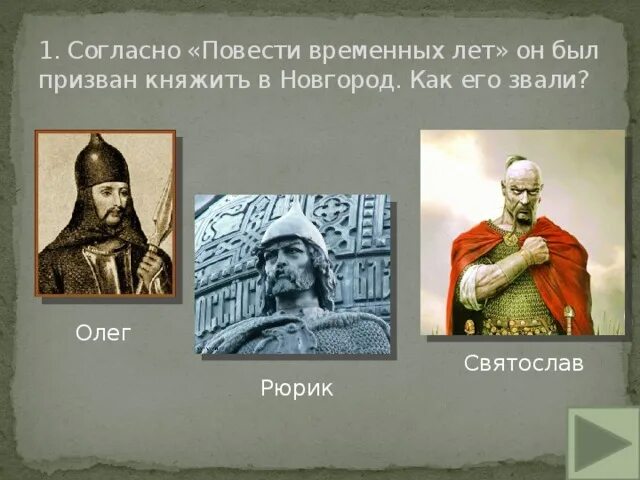 1. Согласно «Повести временных лет» он был призван княжить в Новгород. Как его звали?

Олег

Рюрик

Святослав